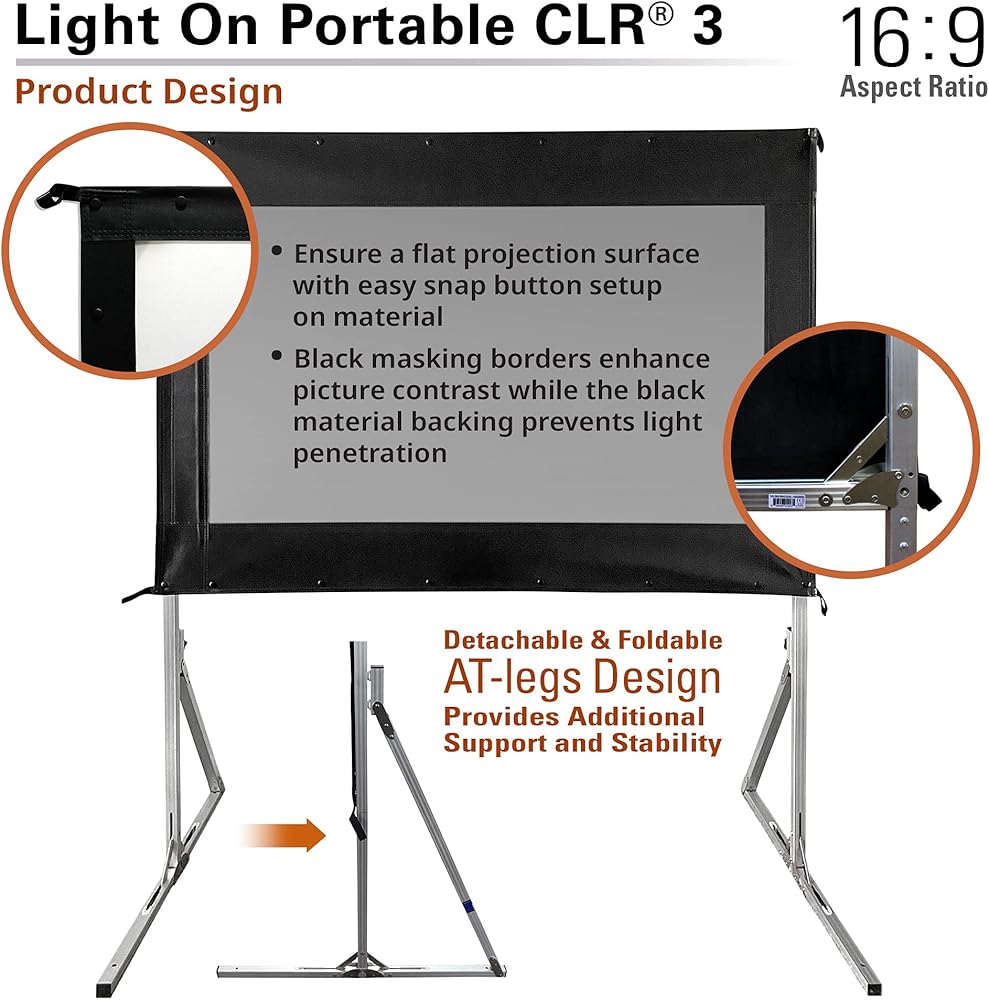 Light On Portable CLR® 3

16:9
Aspect Ratio

Product Design

• Ensure a flat projection surface with easy snap button setup on material

• Black masking borders enhance picture contrast while the black material backing prevents light penetration

Detachable & Foldable
AT-legs Design
Provides Additional Support and Stability